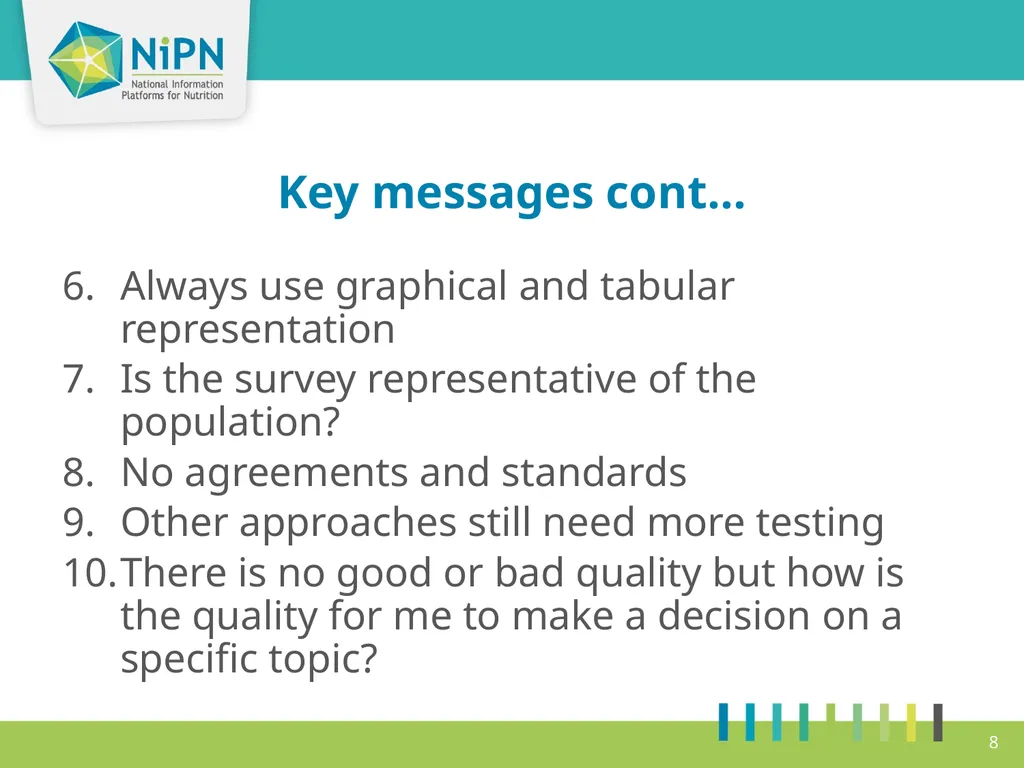 NiPN
National Information Platforms for Nutrition

Key messages cont…

6. Always use graphical and tabular representation
7. Is the survey representative of the population?
8. No agreements and standards
9. Other approaches still need more testing
10. There is no good or bad quality but how is the quality for me to make a decision on a specific topic?

8